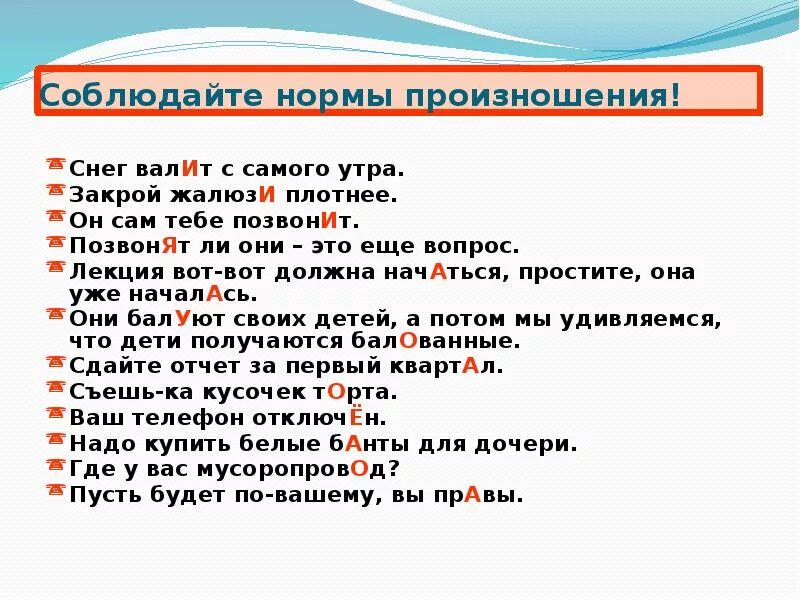 Соблюдайте нормы произношения!

Снег валИт с самого утра.
Закрой жалюзИ плотнее.
Он сам тебе позвонИт.
ПозвонЯт ли они – это еще вопрос.
Лекция вот-вот должна начАться, простите, она уже началАсь.
Они балУют своих детей, а потом мы удивляемся, что дети получаются балОванные.
Сдайте отчет за первый квартАл.
Съешь-ка кусочек тОрта.
Ваш телефон отключЁн.
Надо купить белые бАнты для дочери.
Где у вас мусоропровОд?
Пусть будет по-вашему, вы прАвы.